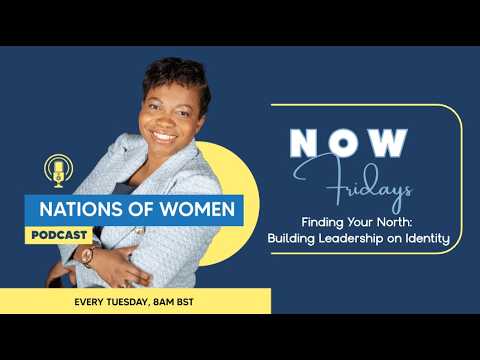 NATIONS OF WOMEN
PODCAST

EVERY TUESDAY, 8AM BST

NOW
Fridays

Finding Your North:
Building Leadership on Identity